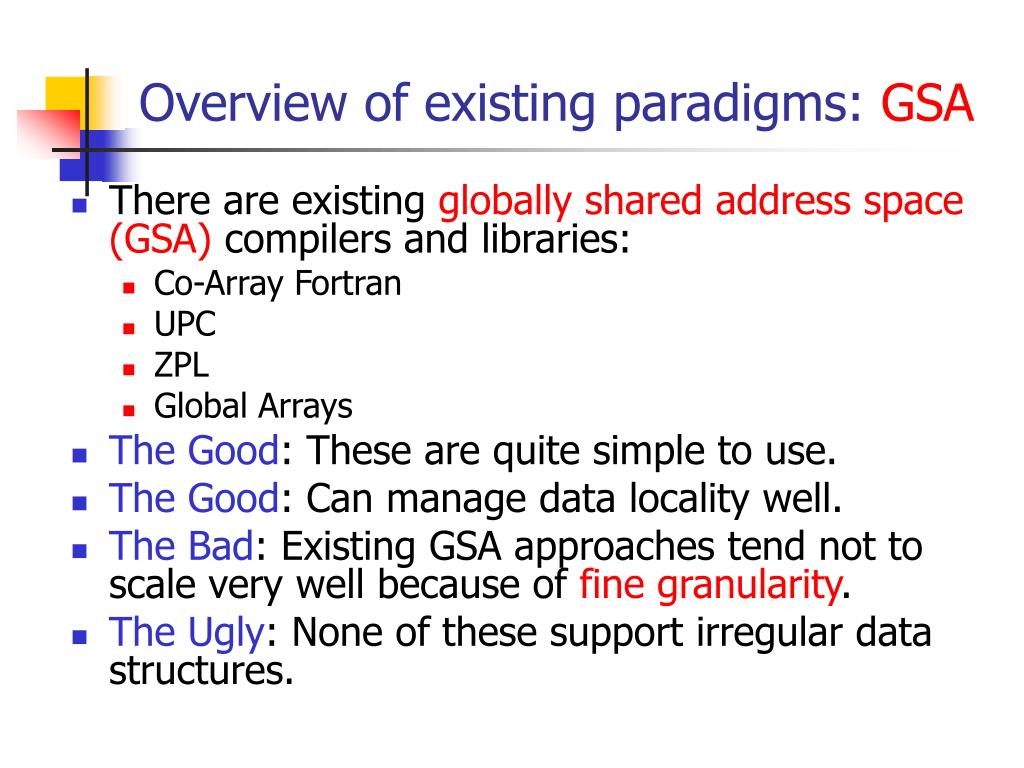 Overview of existing paradigms: GSA

There are existing globally shared address space (GSA) compilers and libraries:
Co-Array Fortran
UPC
ZPL
Global Arrays
The Good: These are quite simple to use.
The Good: Can manage data locality well.
The Bad: Existing GSA approaches tend not to scale very well because of fine granularity.
The Ugly: None of these support irregular data structures.